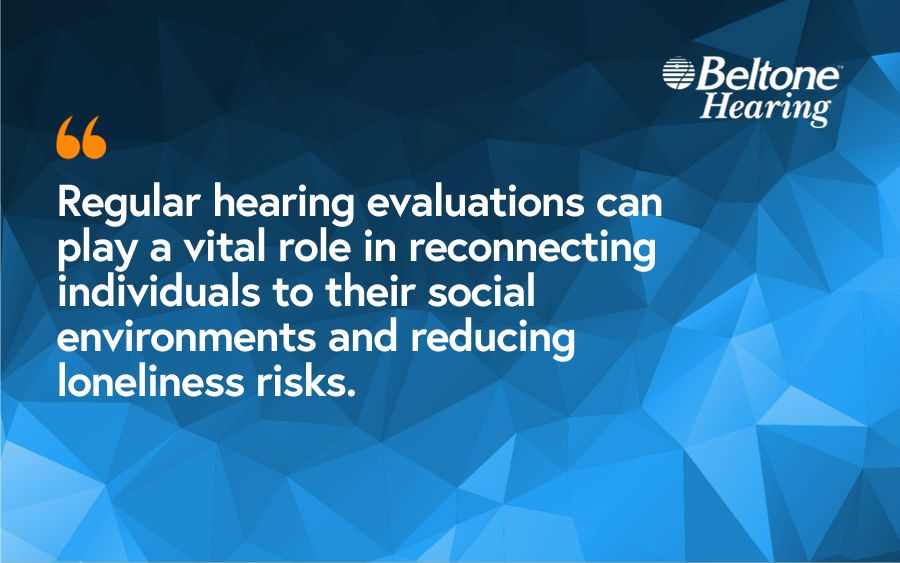 Beltone™
Hearing

“

Regular hearing evaluations can play a vital role in reconnecting individuals to their social environments and reducing loneliness risks.